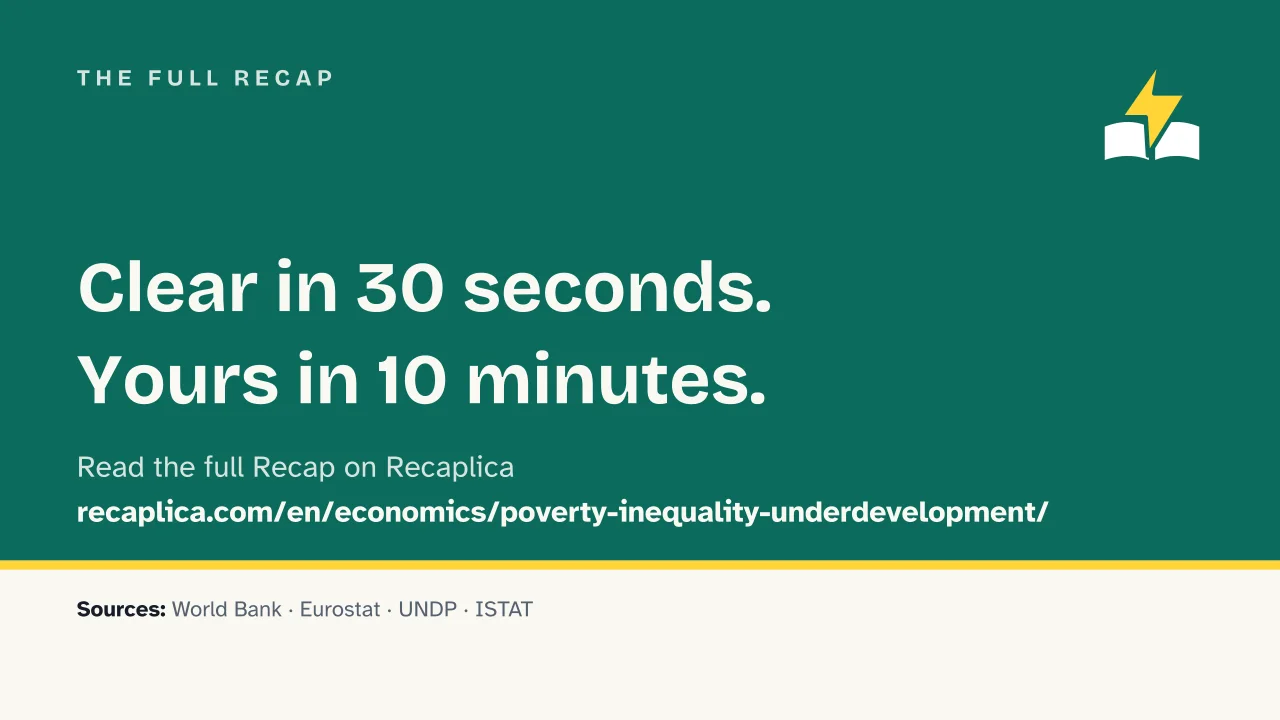 THE FULL RECAP

Clear in 30 seconds.
Yours in 10 minutes.

Read the full Recap on Recaplica
recaplica.com/en/economics/poverty-inequality-underdevelopment/

Sources: World Bank · Eurostat · UNDP · ISTAT